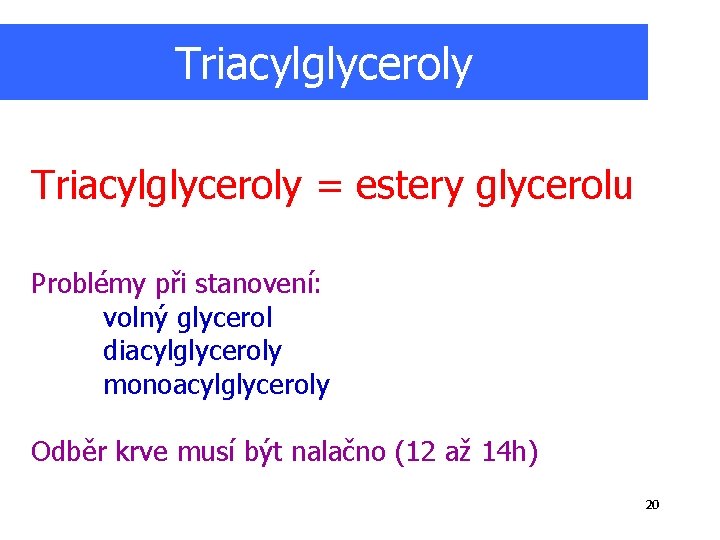 Triacylglyceroly

Triacylglyceroly = estery glycerolu

Problémy při stanovení:
volný glycerol
diacylglyceroly
monoacylglyceroly

Odběr krve musí být nalačno (12 až 14h)

20